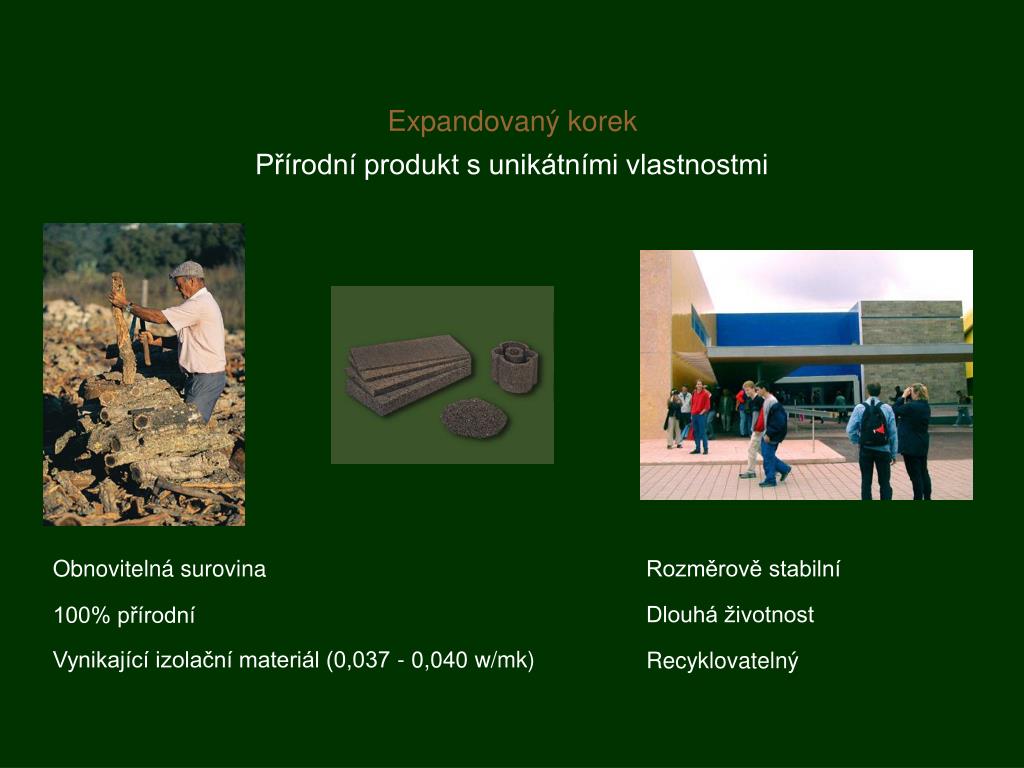 Expandovaný korek

Přírodní produkt s unikátními vlastnostmi

Obnovitelná surovina

100% přírodní

Vynikající izolační materiál (0,037 - 0,040 w/mk)

Rozměrově stabilní

Dlouhá životnost

Recyklovatelný